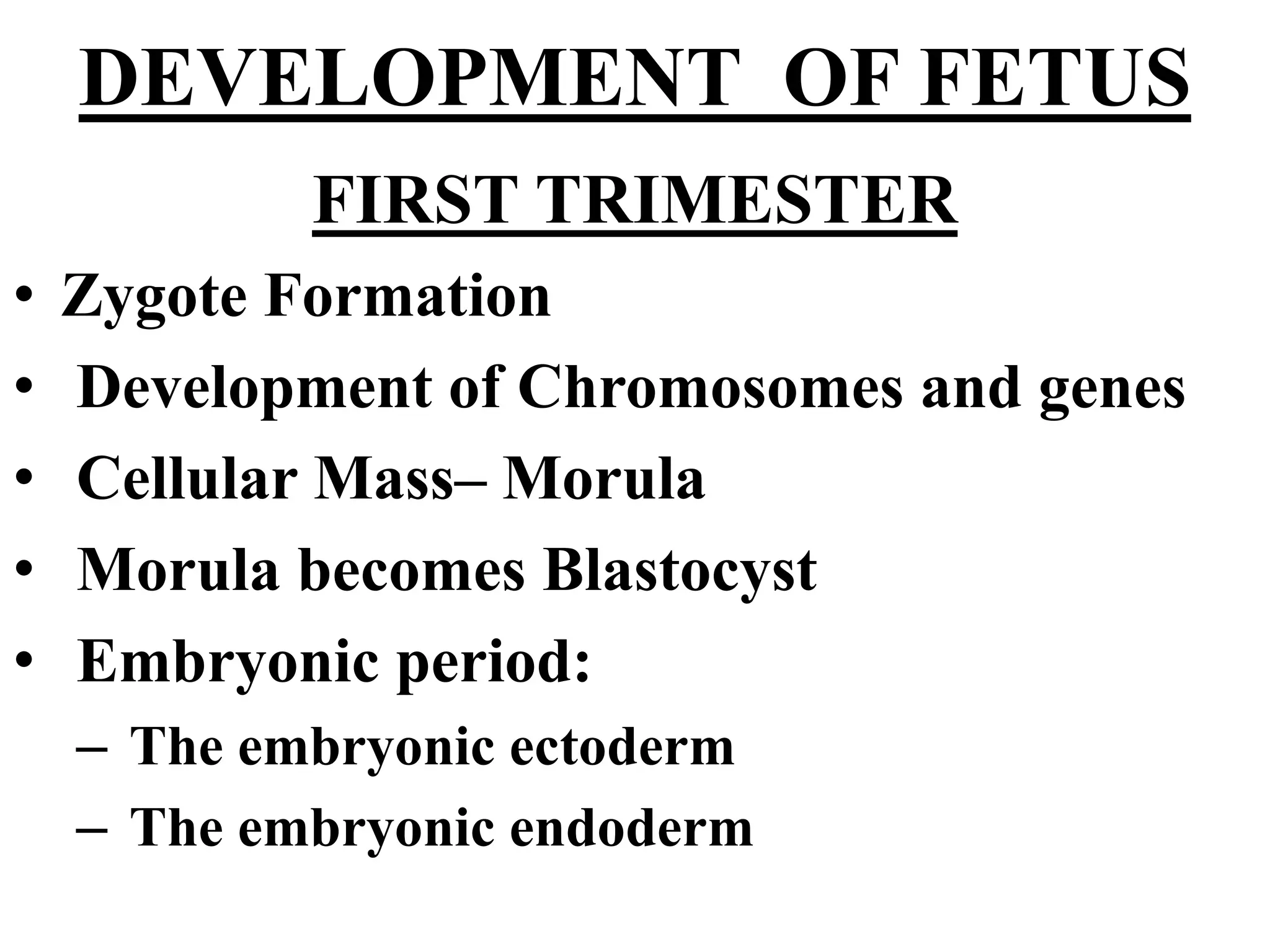 DEVELOPMENT OF FETUS

FIRST TRIMESTER

• Zygote Formation
• Development of Chromosomes and genes
• Cellular Mass– Morula
• Morula becomes Blastocyst
• Embryonic period:
– The embryonic ectoderm
– The embryonic endoderm